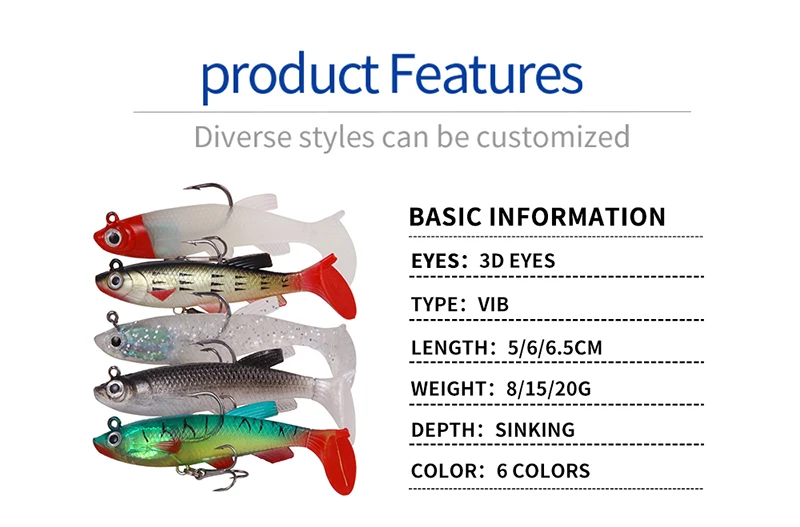 product Features

Diverse styles can be customized

BASIC INFORMATION

EYES: 3D EYES

TYPE: VIB

LENGTH: 5/6/6.5CM

WEIGHT: 8/15/20G

DEPTH: SINKING

COLOR: 6 COLORS